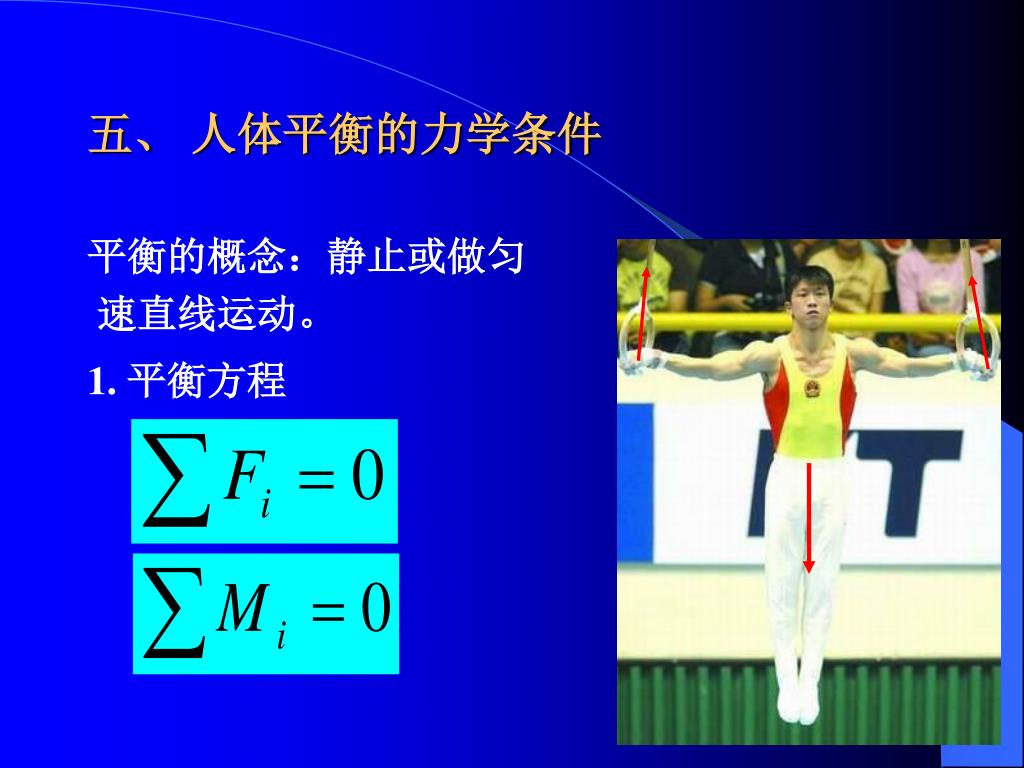 五、 人体平衡的力学条件

平衡的概念：静止或做匀速直线运动。

1. 平衡方程

$\sum F_i = 0$

$\sum M_i = 0$